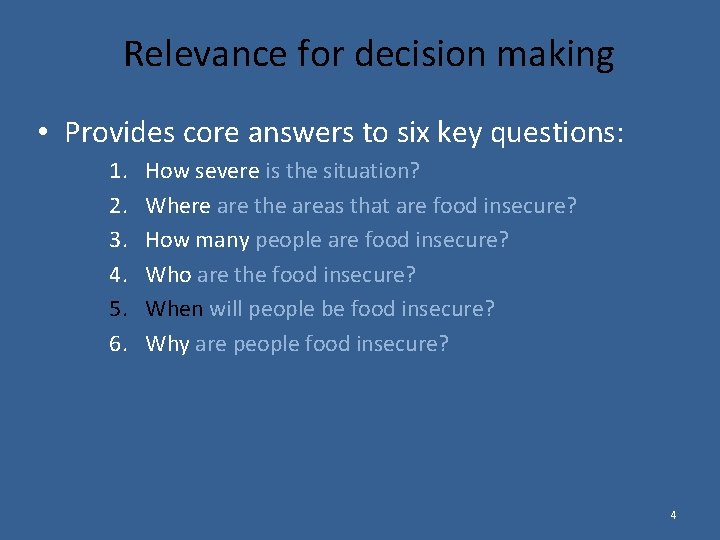 Relevance for decision making

• Provides core answers to six key questions:

1. How severe is the situation?
2. Where are the areas that are food insecure?
3. How many people are food insecure?
4. Who are the food insecure?
5. When will people be food insecure?
6. Why are people food insecure?

4